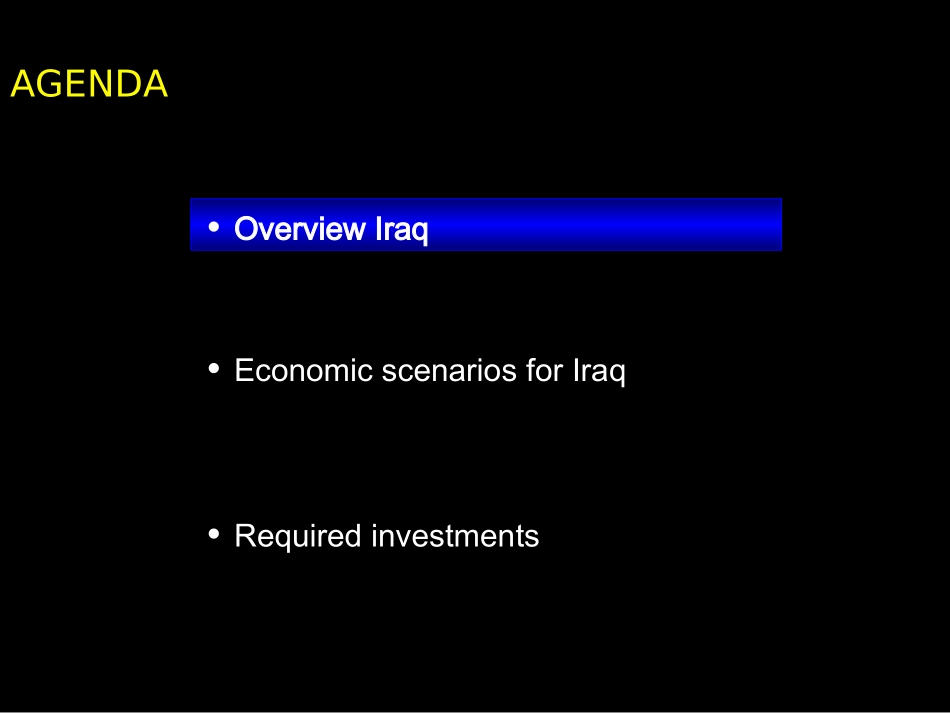 AGENDA

• Overview Iraq

• Economic scenarios for Iraq

• Required investments